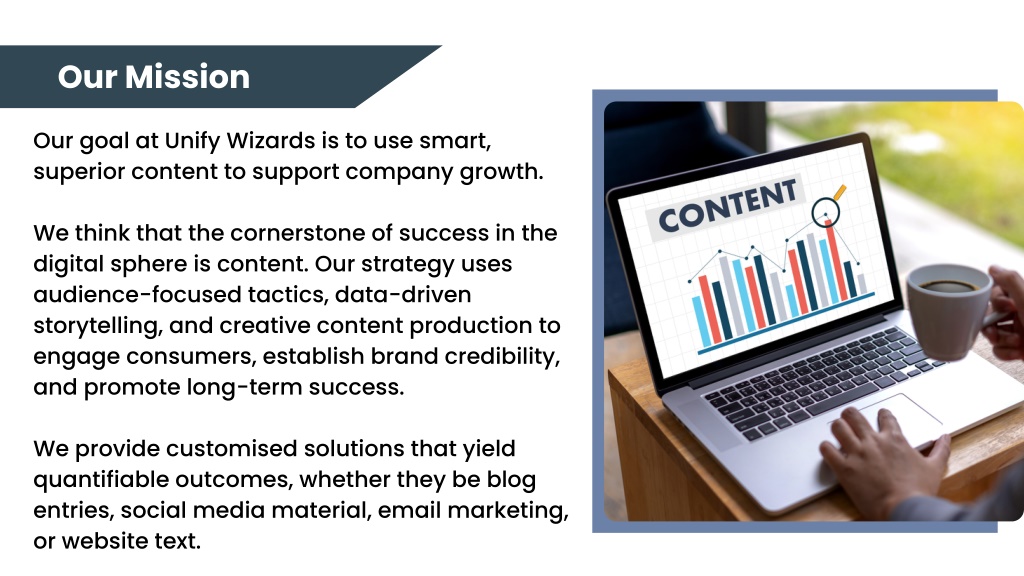 Our Mission

Our goal at Unify Wizards is to use smart, superior content to support company growth.

We think that the cornerstone of success in the digital sphere is content. Our strategy uses audience-focused tactics, data-driven storytelling, and creative content production to engage consumers, establish brand credibility, and promote long-term success.

We provide customised solutions that yield quantifiable outcomes, whether they be blog entries, social media material, email marketing, or website text.

CONTENT